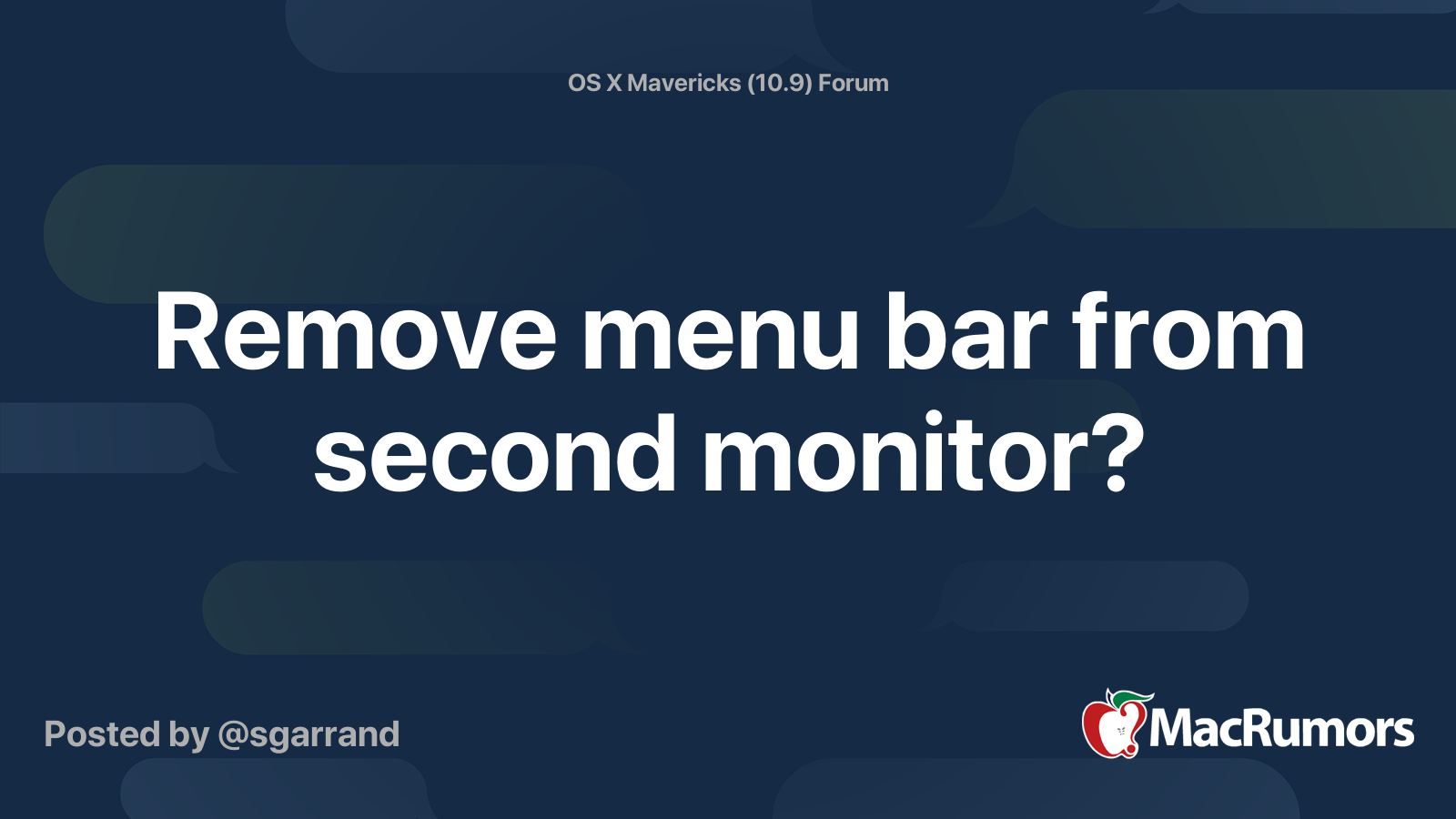 OS X Mavericks (10.9) Forum

Remove menu bar from second monitor?

Posted by @sgarrand

MacRumors